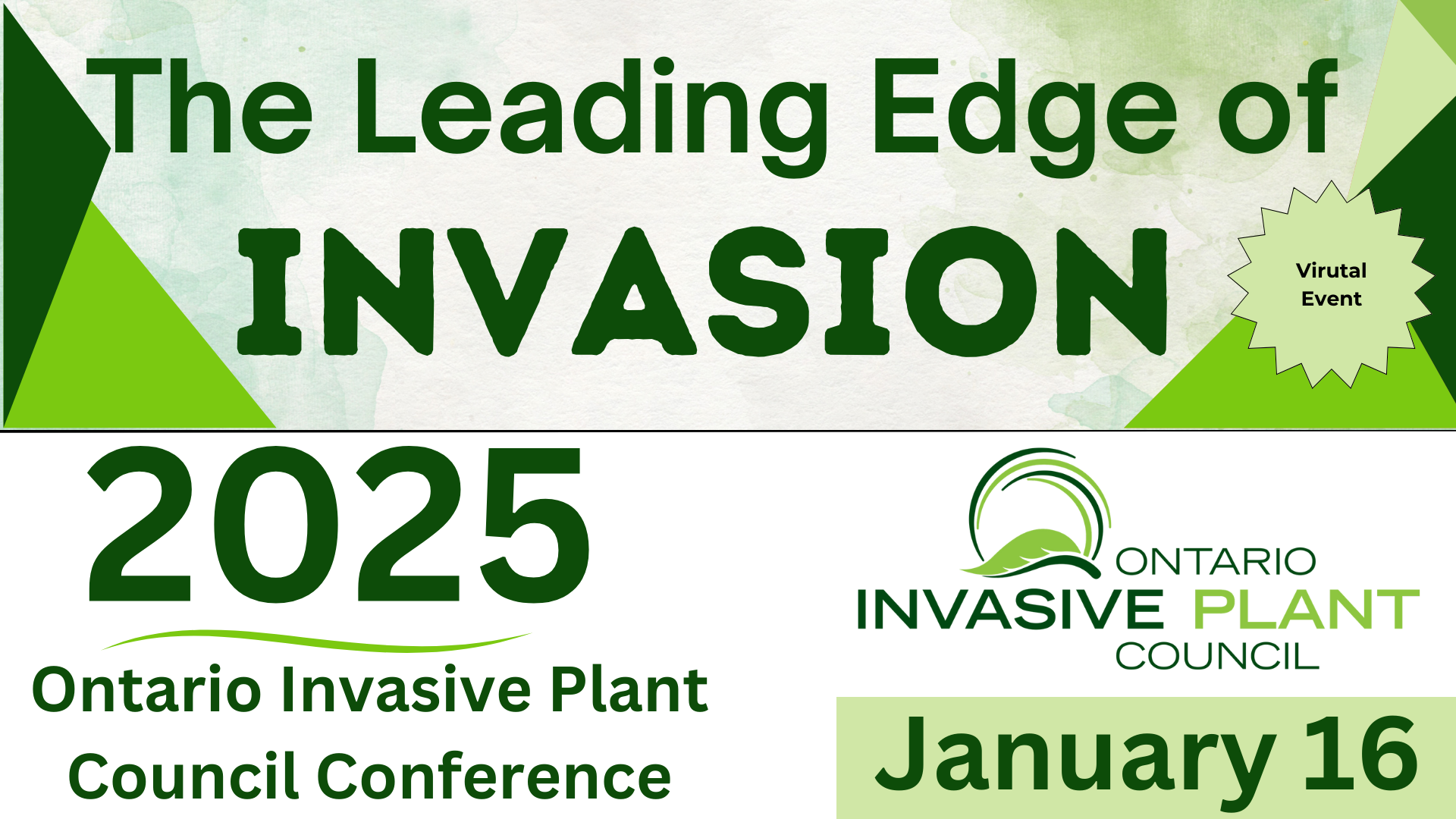 The Leading Edge of
INVASION

Virutal Event

2025

Ontario Invasive Plant Council Conference

ONTARIO
INVASIVE PLANT
COUNCIL

January 16